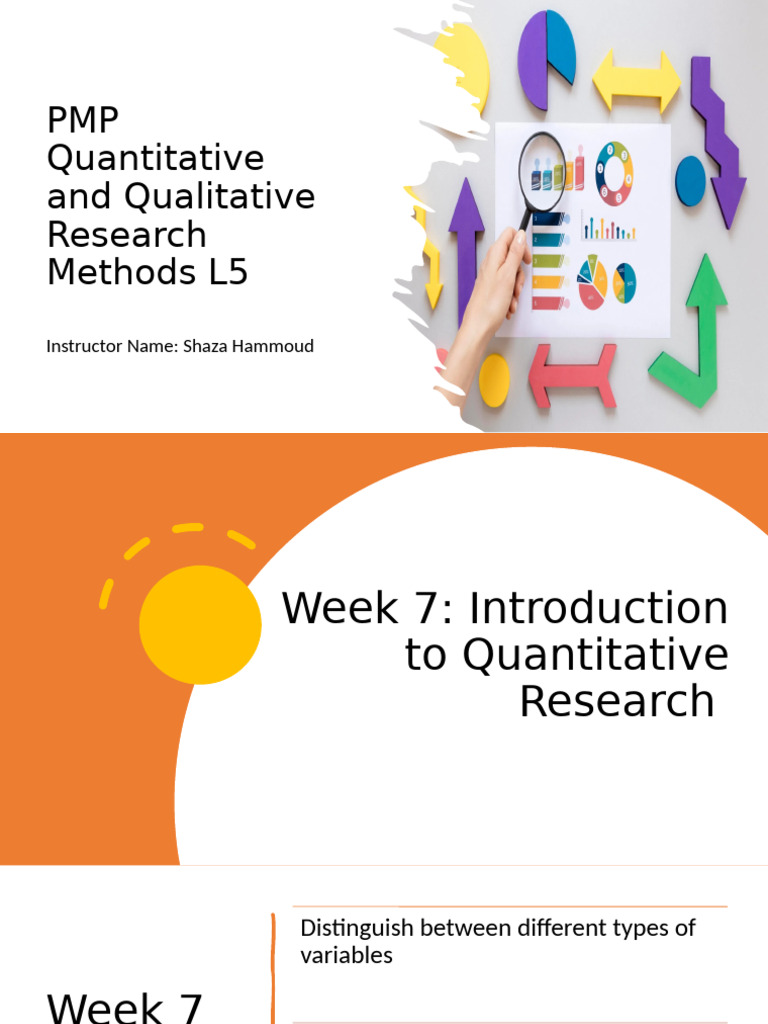 PMP Quantitative and Qualitative Research Methods L5

Instructor Name: Shaza Hammoud

Week 7: Introduction to Quantitative Research

Week 7

Distinguish between different types of variables